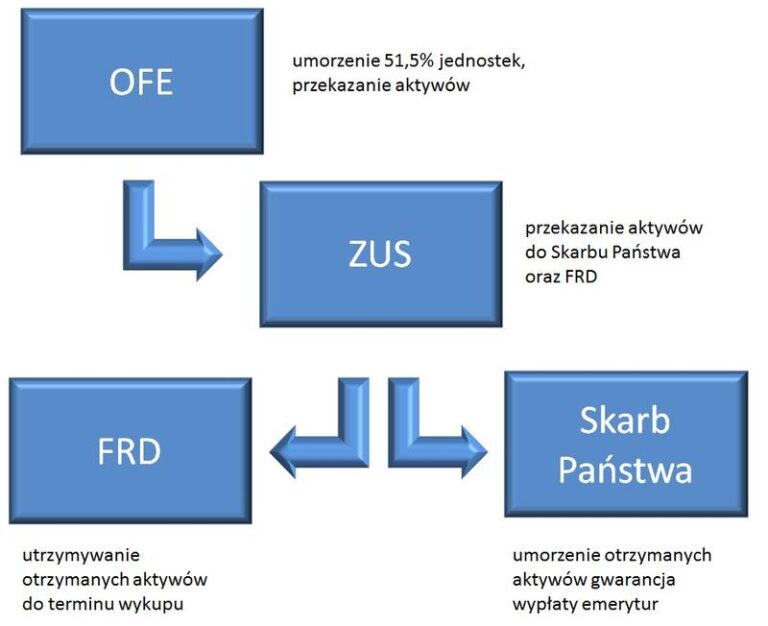 OFE

umorzenie 51,5% jednostek, przekazanie aktywów

ZUS

przekazanie aktywów do Skarbu Państwa oraz FRD

FRD

Skarb Państwa

utrzymywanie otrzymanych aktywów do terminu wykupu

umorzenie otrzymanych aktywów gwarancja wypłaty emerytur